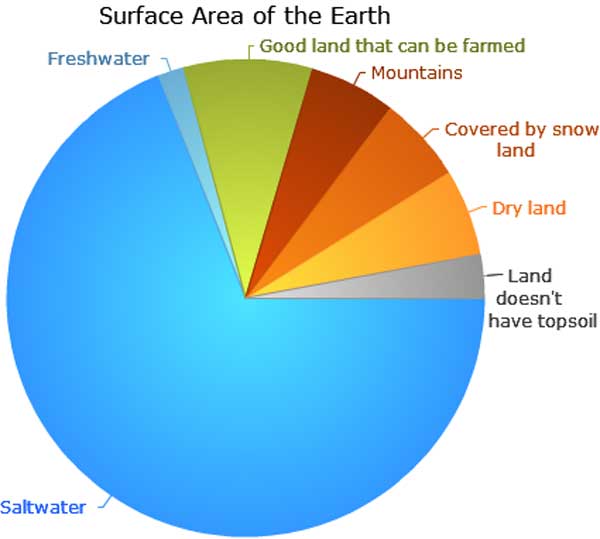 Surface Area of the Earth

Freshwater

Good land that can be farmed

Mountains

Covered by snow land

Dry land

Land doesn't have topsoil

Saltwater